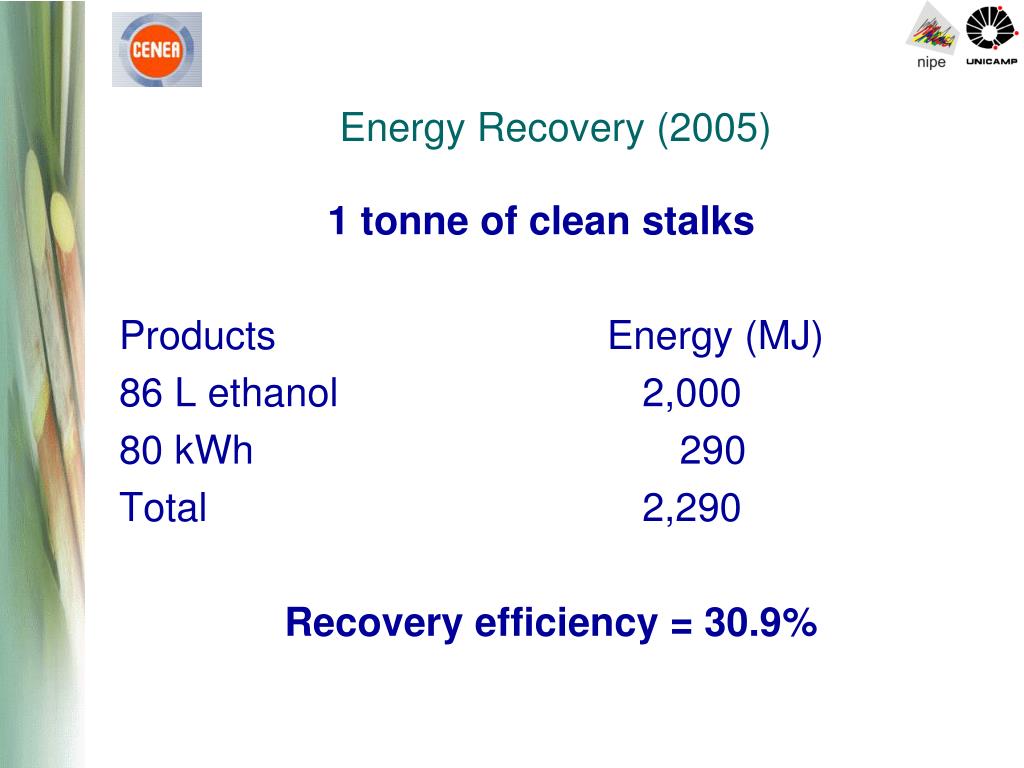 CENEA

nipe UNICAMP

Energy Recovery (2005)

1 tonne of clean stalks

| Products | Energy (MJ) |
|---|---|
| 86 L ethanol | 2,000 |
| 80 kWh | 290 |
| Total | 2,290 |

Recovery efficiency = 30.9%